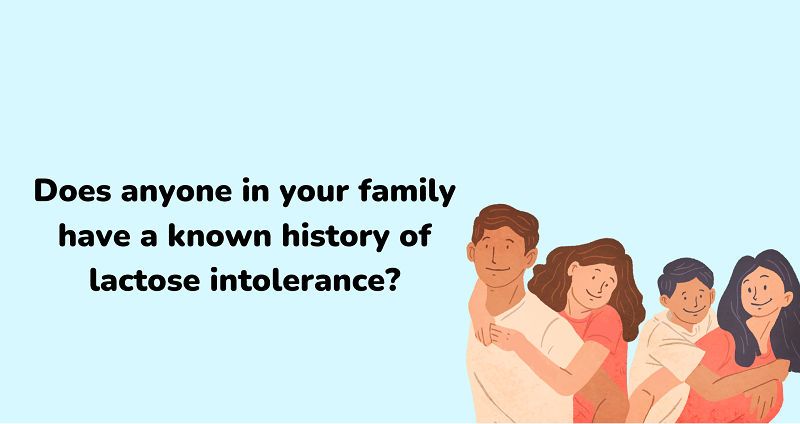 Does anyone in your family have a known history of lactose intolerance?